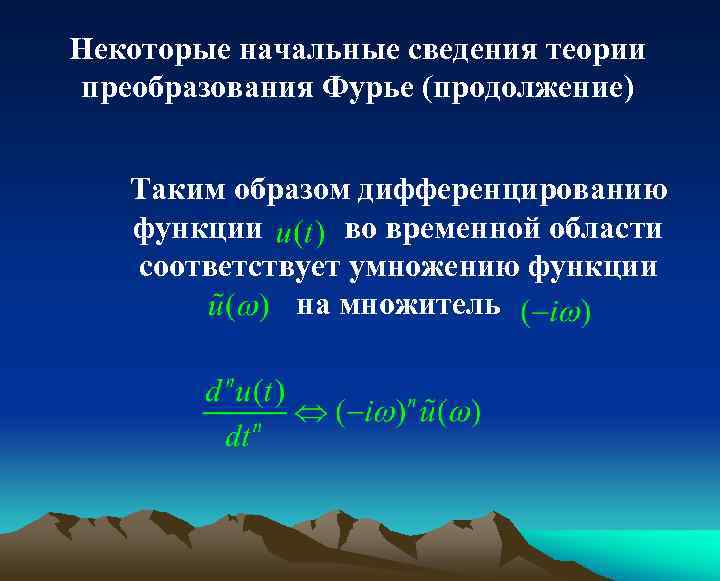 Некоторые начальные сведения теории преобразования Фурье (продолжение)

Таким образом дифференцированию функции $u(t)$ во временной области соответствует умножению функции $\tilde{u}(\omega)$ на множитель $(-i\omega)$

$\frac{d^n u(t)}{dt^n} \Leftrightarrow (-i\omega)^n \tilde{u}(\omega)$